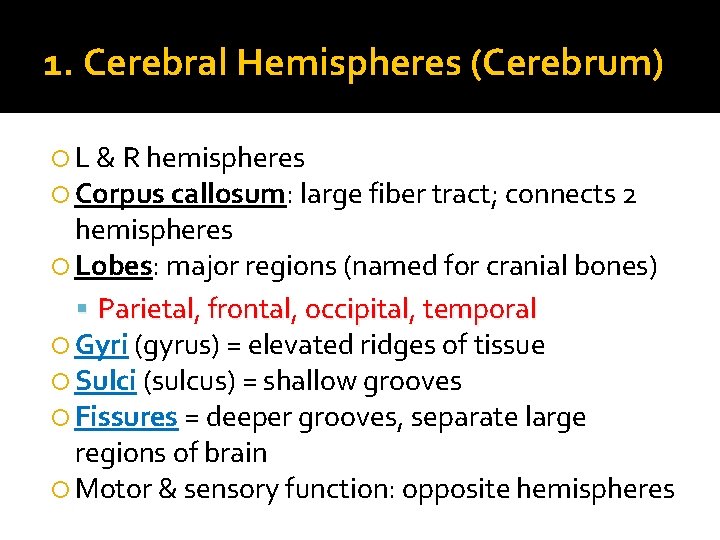 1. Cerebral Hemispheres (Cerebrum)

L & R hemispheres
Corpus callosum: large fiber tract; connects 2 hemispheres
Lobes: major regions (named for cranial bones)
Parietal, frontal, occipital, temporal
Gyri (gyrus) = elevated ridges of tissue
Sulci (sulcus) = shallow grooves
Fissures = deeper grooves, separate large regions of brain
Motor & sensory function: opposite hemispheres